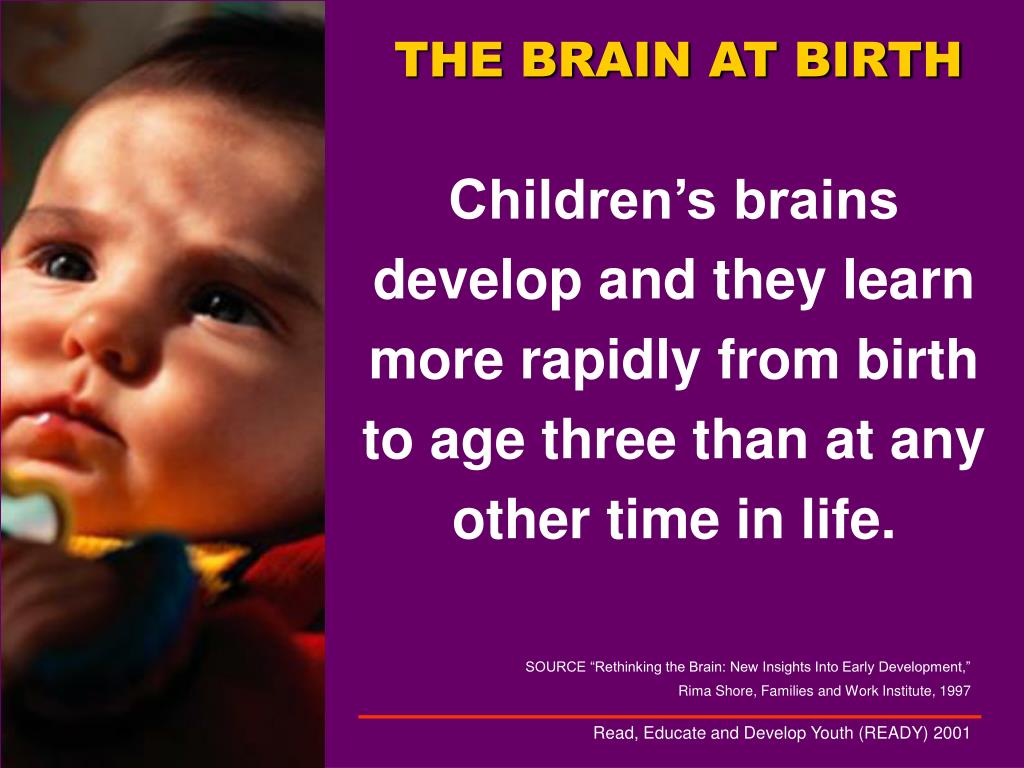 THE BRAIN AT BIRTH

Children’s brains develop and they learn more rapidly from birth to age three than at any other time in life.

SOURCE “Rethinking the Brain: New Insights Into Early Development,” Rima Shore, Families and Work Institute, 1997

Read, Educate and Develop Youth (READY) 2001